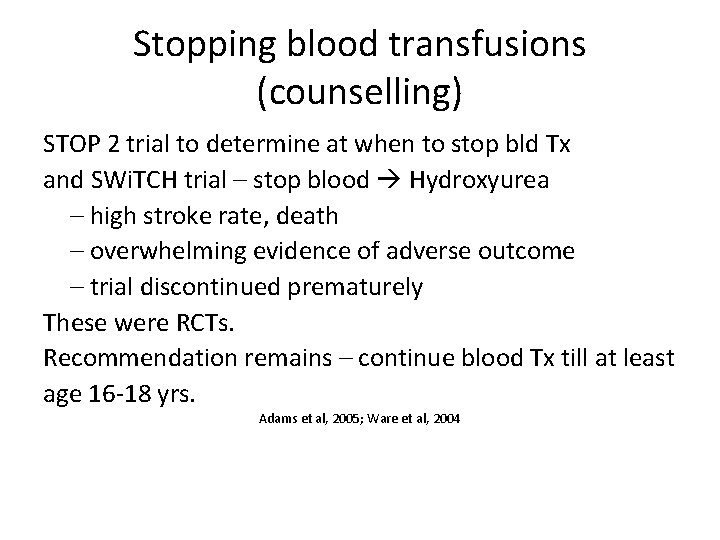 Stopping blood transfusions (counselling)

STOP 2 trial to determine at when to stop bld Tx
and SWiTCH trial – stop blood → Hydroxyurea
– high stroke rate, death
– overwhelming evidence of adverse outcome
– trial discontinued prematurely
These were RCTs.
Recommendation remains – continue blood Tx till at least age 16-18 yrs.

Adams et al, 2005; Ware et al, 2004